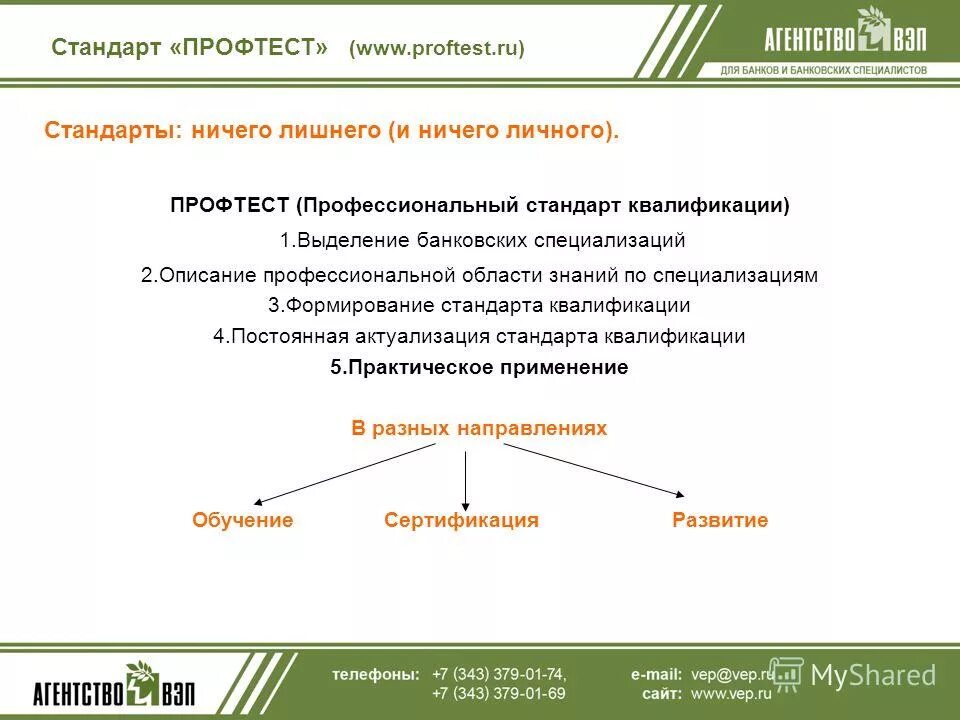 Стандарт «ПРОФТЕСТ» (www.proftest.ru)

АГЕНТСТВО ВЭП
ДЛЯ БАНКОВ И БАНКОВСКИХ СПЕЦИАЛИСТОВ

Стандарты: ничего лишнего (и ничего личного).

ПРОФТЕСТ (Профессиональный стандарт квалификации)

1.Выделение банковских специализаций

2.Описание профессиональной области знаний по специализациям

3.Формирование стандарта квалификации

4.Постоянная актуализация стандарта квалификации

5.Практическое применение

В разных направлениях

Обучение

Сертификация

Развитие

АГЕНТСТВО ВЭП

телефоны: +7 (343) 379-01-74, +7 (343) 379-01-69

e-mail: vep@vep.ru

сайт: www.vep.ru

MyShared